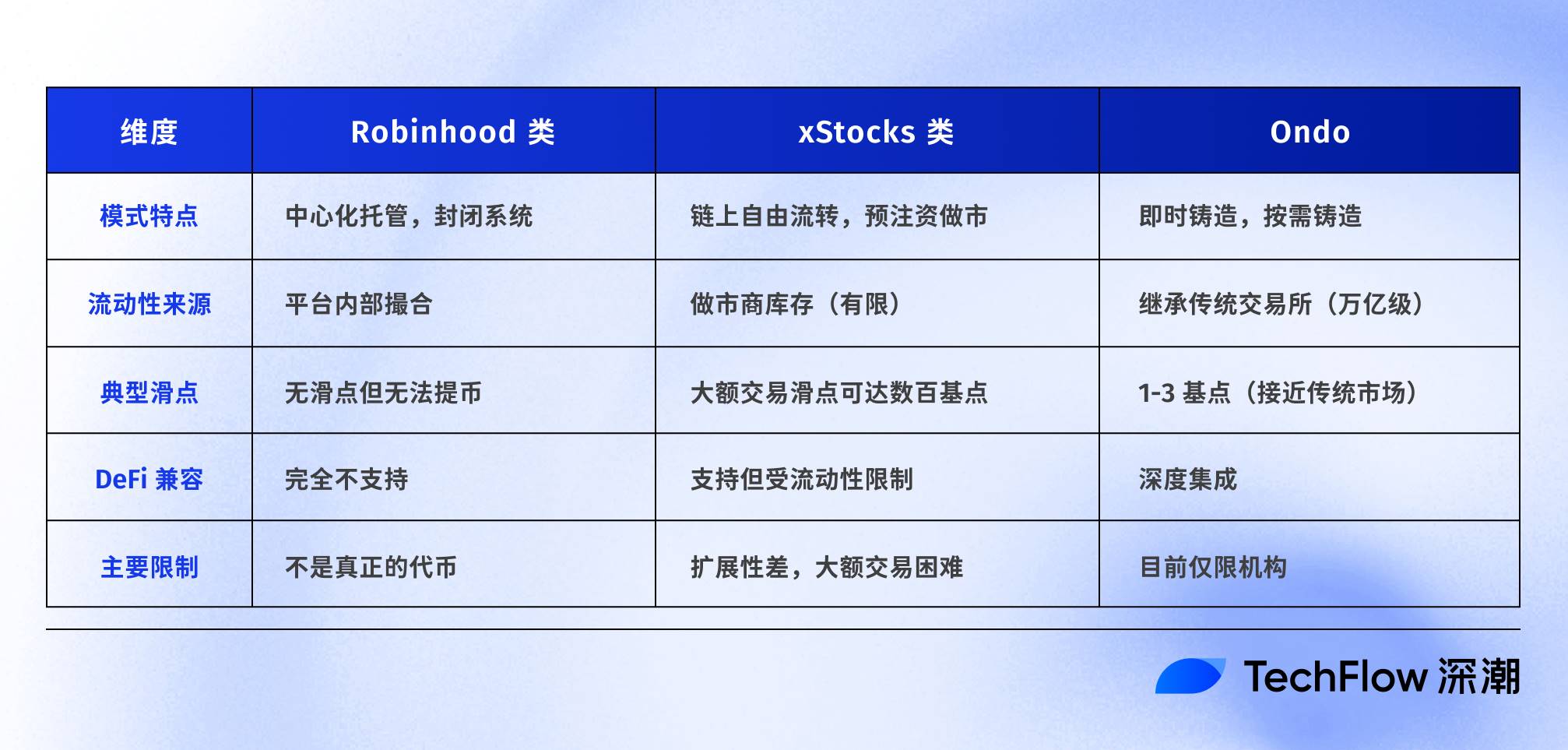 | 维度 | Robinhood 类 | xStocks 类 | Ondo |
|---|---|---|---|
| 模式特点 | 中心化托管，封闭系统 | 链上自由流转，预注资做市 | 即时铸造，按需铸造 |
| 流动性来源 | 平台内部撮合 | 做市商库存（有限） | 继承传统交易所（万亿级） |
| 典型滑点 | 无滑点但无法提币 | 大额交易滑点可达数百基点 | 1-3 基点（接近传统市场） |
| DeFi 兼容 | 完全不支持 | 支持但受流动性限制 | 深度集成 |
| 主要限制 | 不是真正的代币 | 扩展性差，大额交易困难 | 目前仅限机构 |

TechFlow 深潮